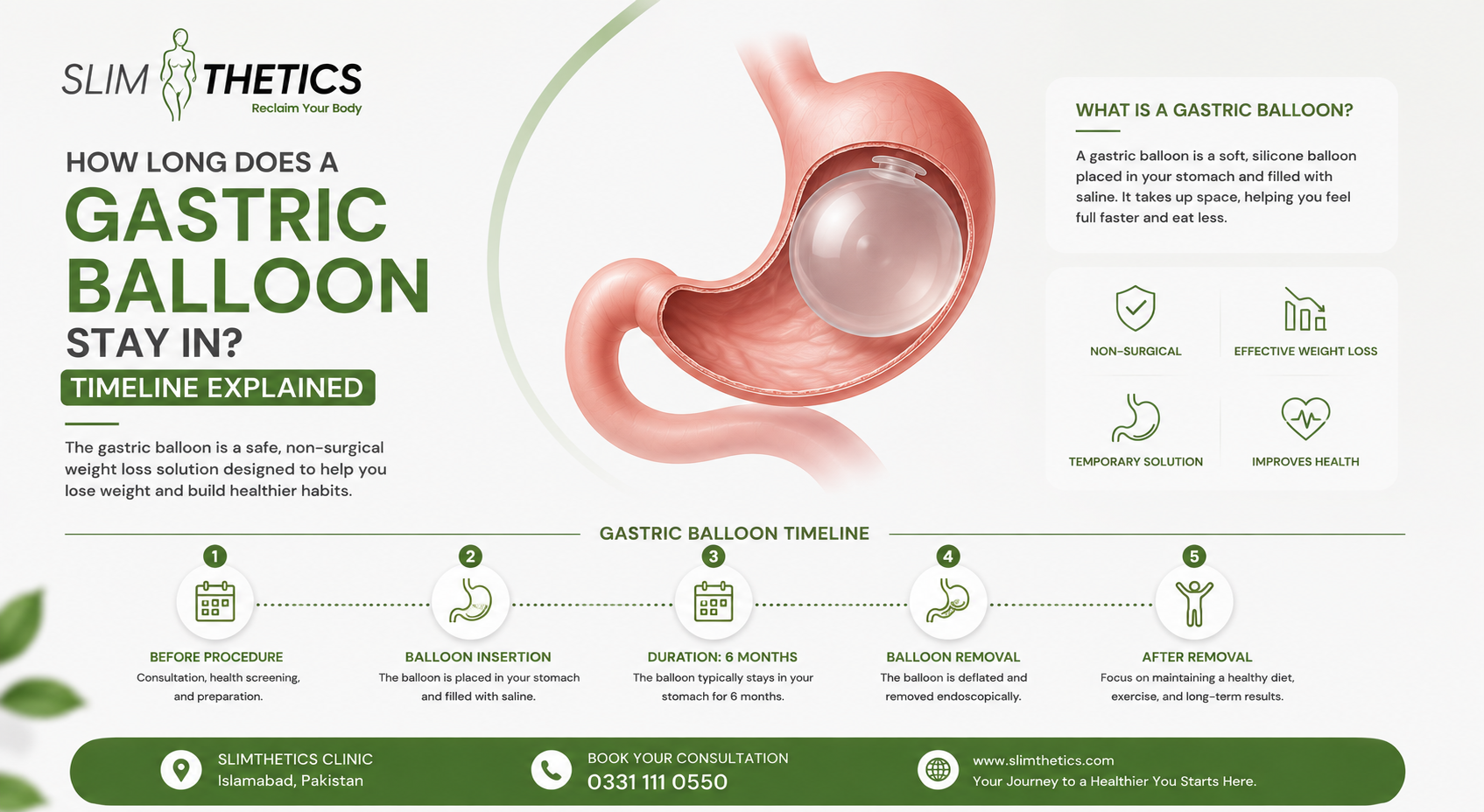 SLIM THETICS
Reclaim Your Body

HOW LONG DOES A
GASTRIC BALLOON
STAY IN?
TIMELINE EXPLAINED

The gastric balloon is a safe, non-surgical weight loss solution designed to help you lose weight and build healthier habits.

WHAT IS A GASTRIC BALLOON?

A gastric balloon is a soft, silicone balloon placed in your stomach and filled with saline. It takes up space, helping you feel full faster and eat less.

NON-SURGICAL
EFFECTIVE WEIGHT LOSS
TEMPORARY SOLUTION
IMPROVES HEALTH

GASTRIC BALLOON TIMELINE

1
BEFORE PROCEDURE
Consultation, health screening, and preparation.

2
BALLOON INSERTION
The balloon is placed in your stomach and filled with saline.

3
DURATION: 6 MONTHS
The balloon typically stays in your stomach for 6 months.

4
BALLOON REMOVAL
The balloon is deflated and removed endoscopically.

5
AFTER REMOVAL
Focus on maintaining a healthy diet, exercise, and long-term results.

SLIMTHETICS CLINIC
Islamabad, Pakistan

BOOK YOUR CONSULTATION
0331 111 0550

www.slimthetics.com
Your Journey to a Healthier You Starts Here.